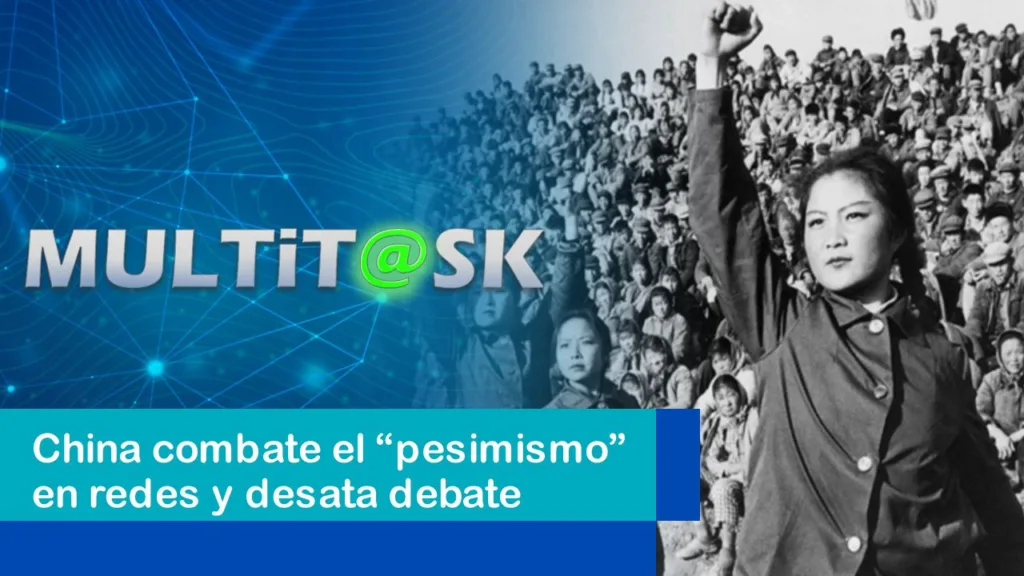 MULTiT@SK

China combate el “pesimismo” en redes y desata debate